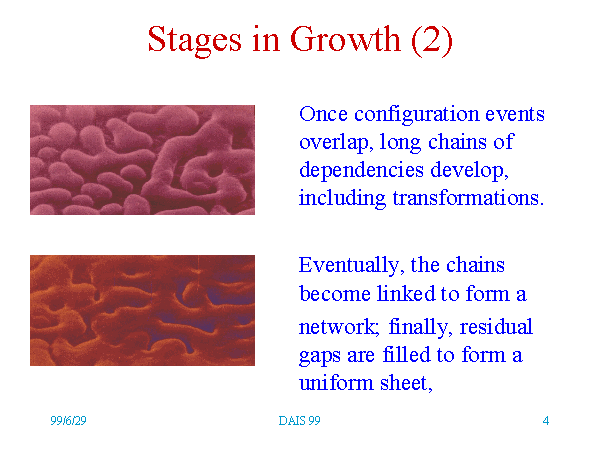 Stages in Growth (2)

Once configuration events overlap, long chains of dependencies develop, including transformations.

Eventually, the chains become linked to form a network; finally, residual gaps are filled to form a uniform sheet,

99/6/29

DAIS 99

4